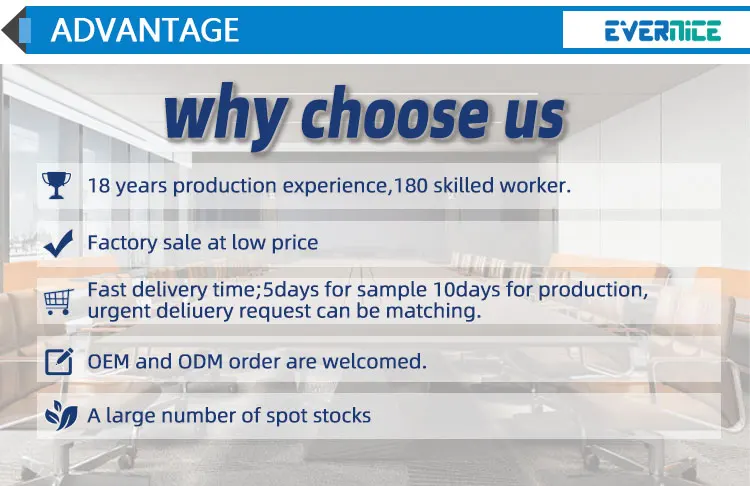 ADVANTAGE

EVERNICE

why choose us

18 years production experience,180 skilled worker.

Factory sale at low price

Fast delivery time;5days for sample 10days for production, urgent deliuery request can be matching.

OEM and ODM order are welcomed.

A large number of spot stocks